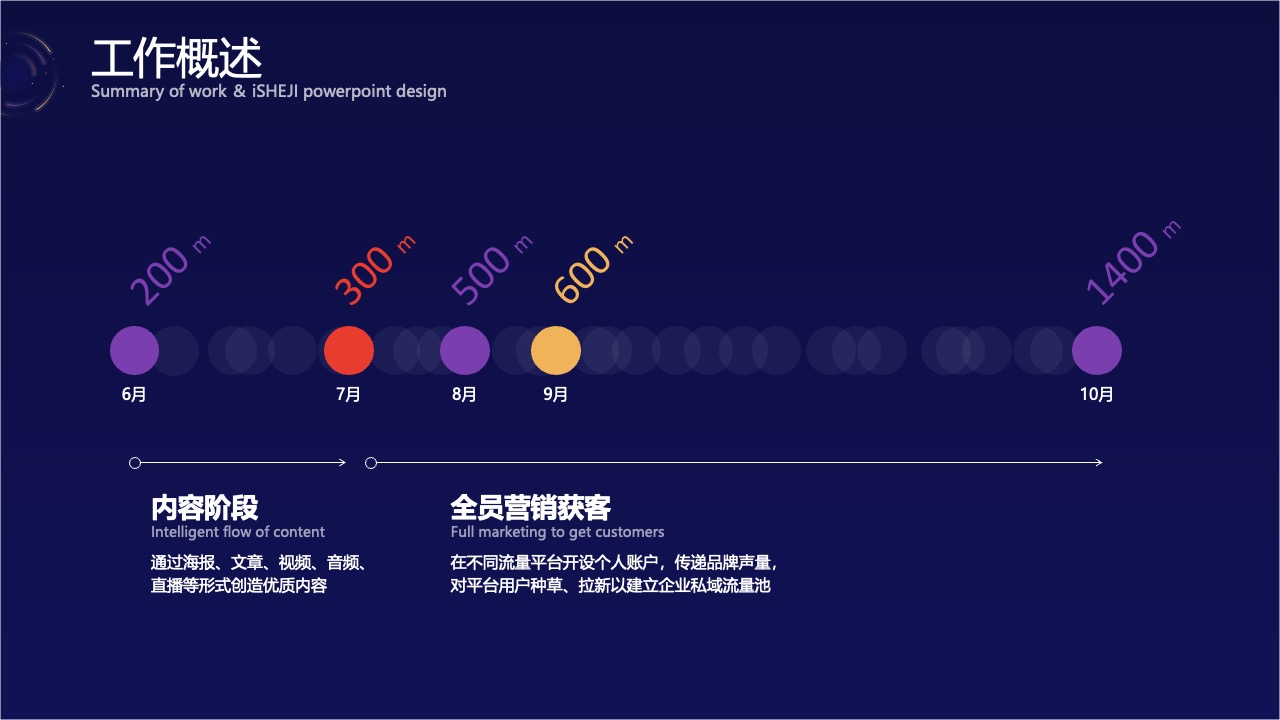 工作概述
Summary of work & iSHEJI powerpoint design

200 m
300 m
500 m
600 m
1400 m

6月
7月
8月
9月
10月

内容阶段
Intelligent flow of content
通过海报、文章、视频、音频、直播等形式创造优质内容

全员营销获客
Full marketing to get customers
在不同流量平台开设个人账户，传递品牌声量，对平台用户种草、拉新以建立企业私域流量池